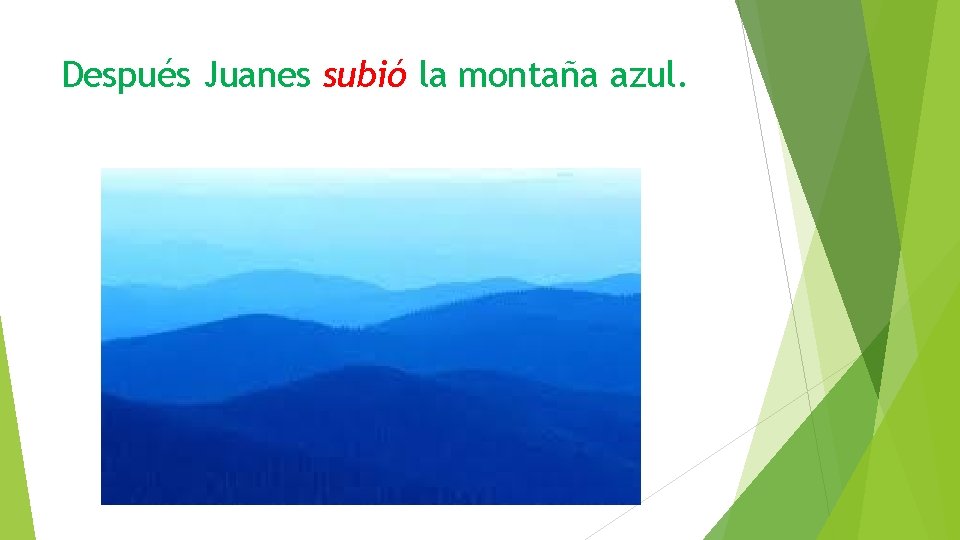 Después Juanes subió la montaña azul.